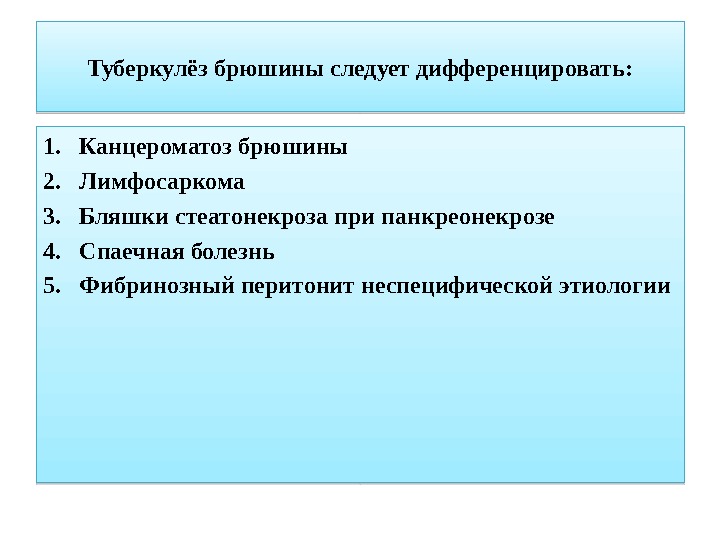 Туберкулёз брюшины следует дифференцировать:

1. Канцероматоз брюшины
2. Лимфосаркома
3. Бляшки стеатонекроза при панкреонекрозе
4. Спаечная болезнь
5. Фибринозный перитонит неспецифической этиологии